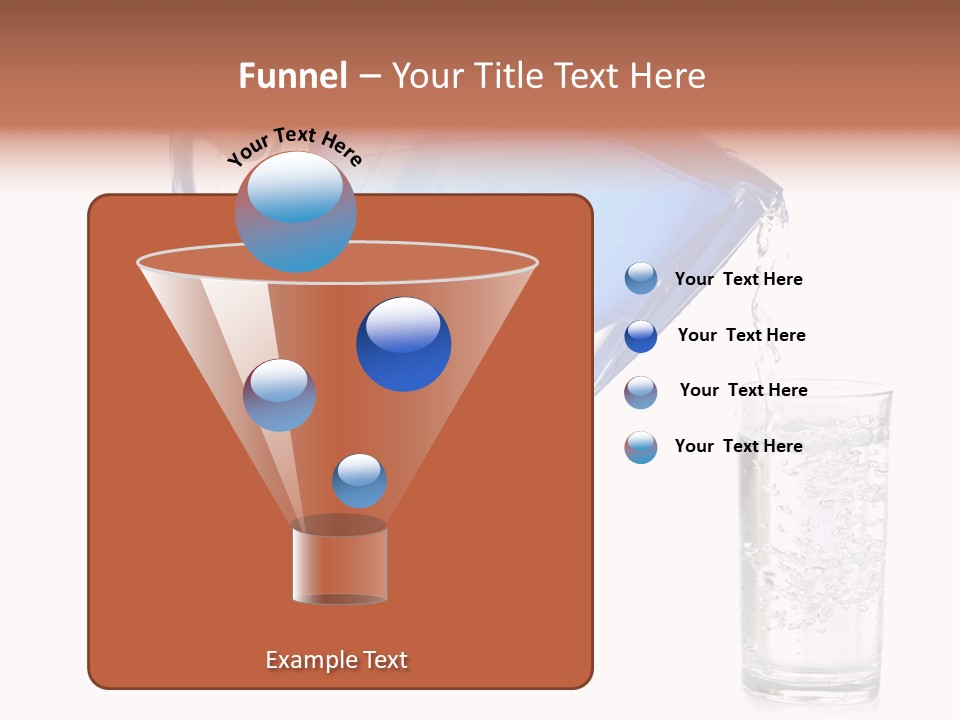 Funnel – Your Title Text Here

Your Text Here

Your Text Here

Your Text Here

Your Text Here

Your Text Here

Example Text